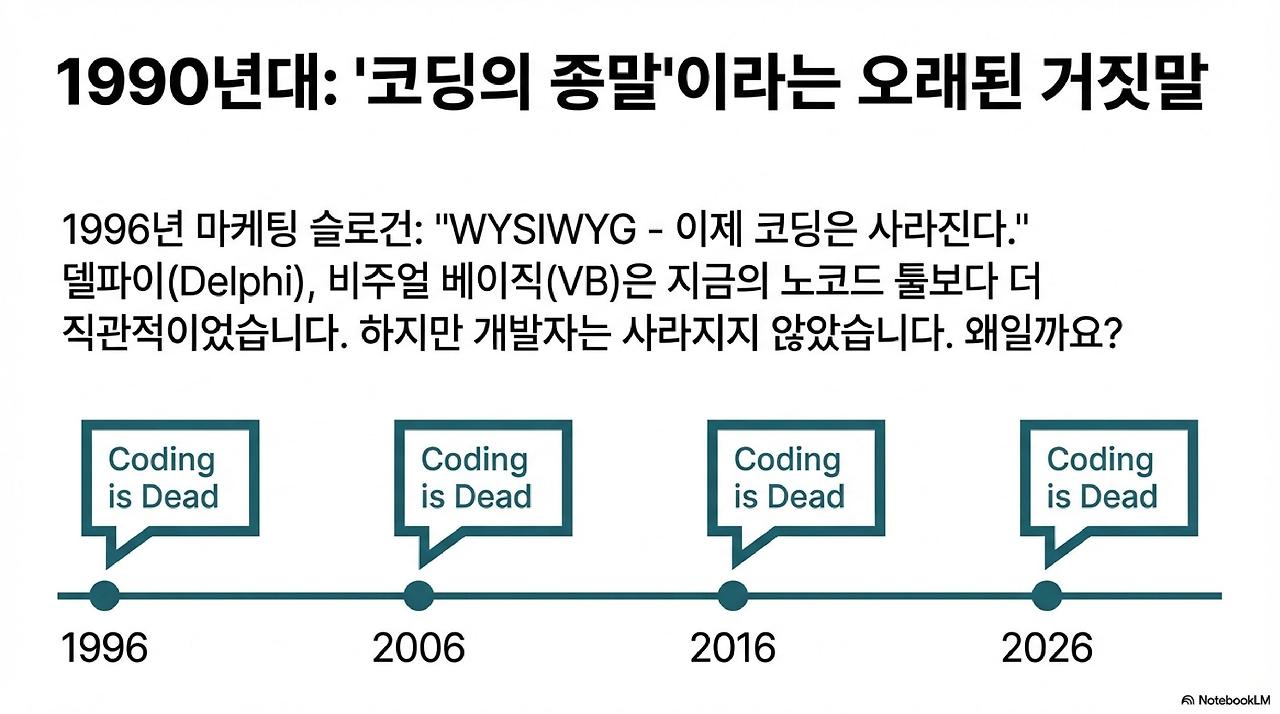 1990년대: '코딩의 종말'이라는 오래된 거짓말

1996년 마케팅 슬로건: "WYSIWYG - 이제 코딩은 사라진다." 델파이(Delphi), 비주얼 베이직(VB)은 지금의 노코드 툴보다 더 직관적이었습니다. 하지만 개발자는 사라지지 않았습니다. 왜일까요?

Coding is Dead

Coding is Dead

Coding is Dead

Coding is Dead

1996

2006

2016

2026

NotebookLM